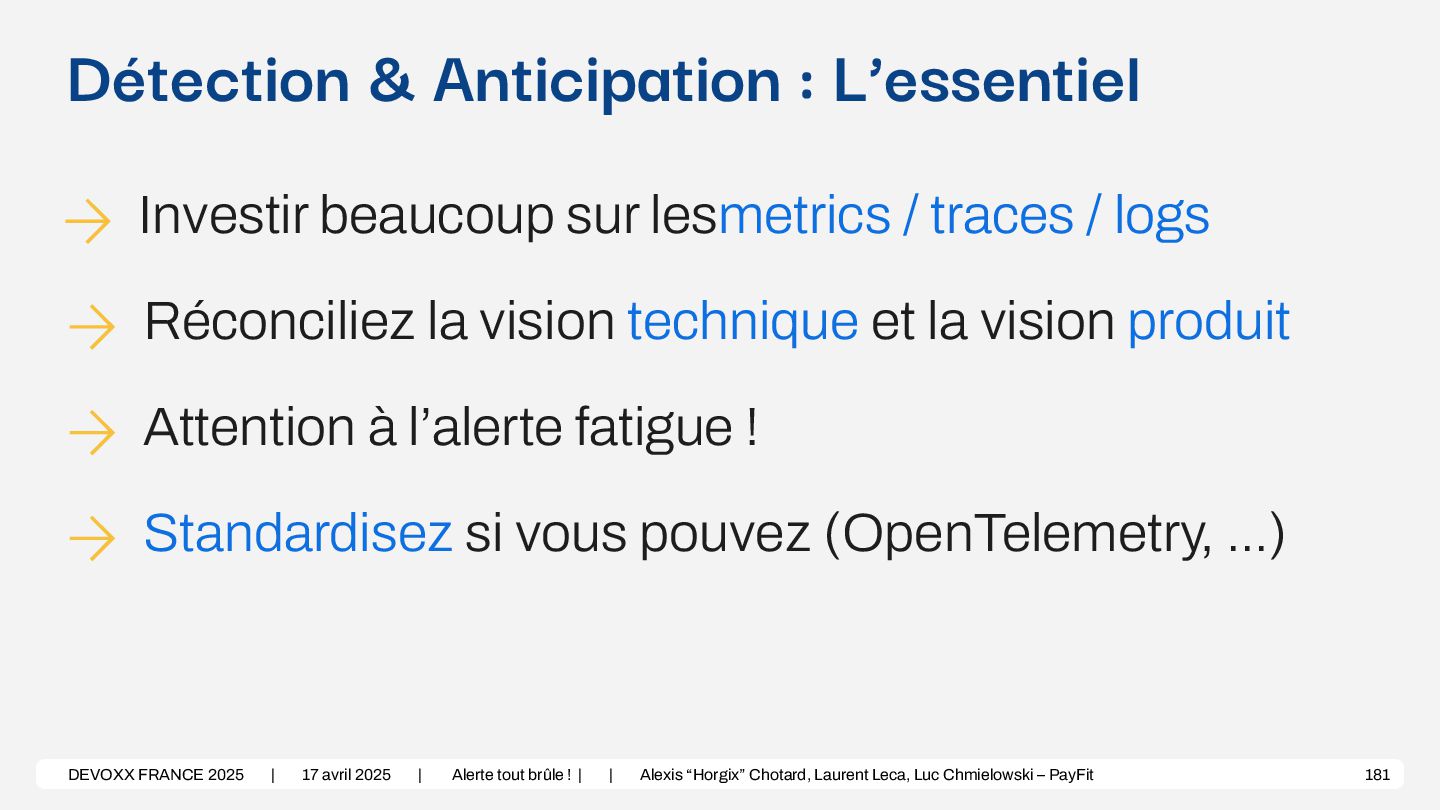 Détection & Anticipation : L’essentiel

Investir beaucoup sur lesmetrics / traces / logs

Réconciliez la vision technique et la vision produit

Attention à l’alerte fatigue !

Standardisez si vous pouvez (OpenTelemetry, ...)

DEVOXX FRANCE 2025 | 17 avril 2025 | Alerte tout brûle ! | | Alexis “Horgix” Chotard, Laurent Leca, Luc Chmielowski – PayFit 181